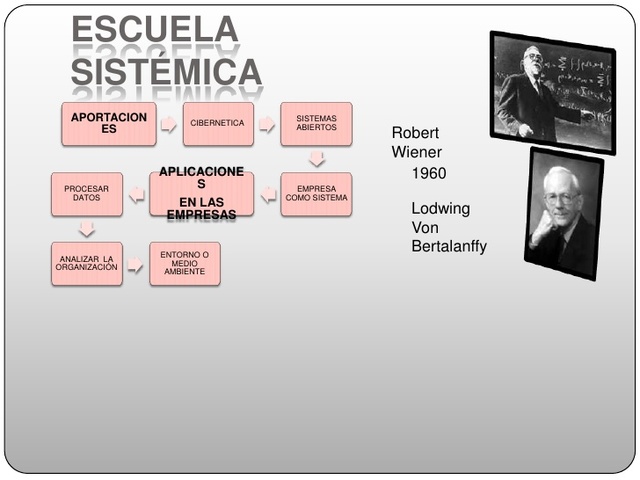 ESCUELA SISTÉMICA

APORTACION ES

CIBERNETICA

SISTEMAS ABIERTOS

EMPRESA COMO SISTEMA

APLICACIONE S EN LAS EMPRESAS

PROCESAR DATOS

ANALIZAR LA ORGANIZACIÓN

ENTORNO O MEDIO AMBIENTE

Robert Wiener
1960

Lodwing Von Bertalanffy